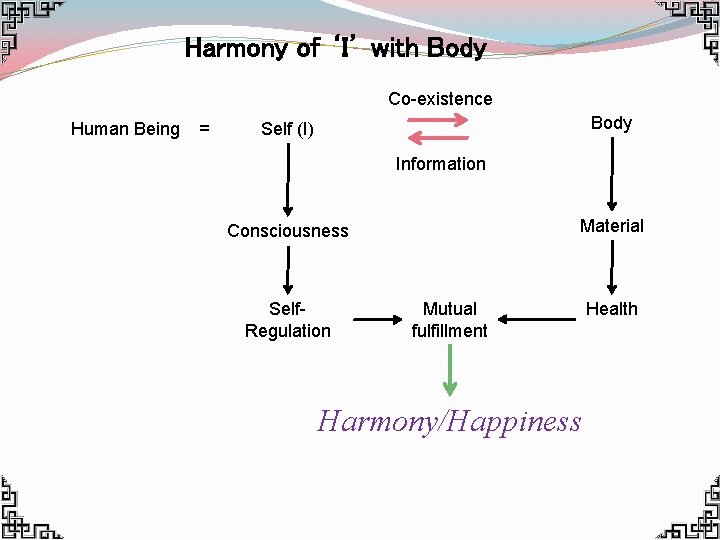 Harmony of 'I' with Body

Human Being = Self (I)

Co-existence

Information

Body

Consciousness

Material

Self-Regulation

Mutual fulfillment

Health

Harmony/Happiness